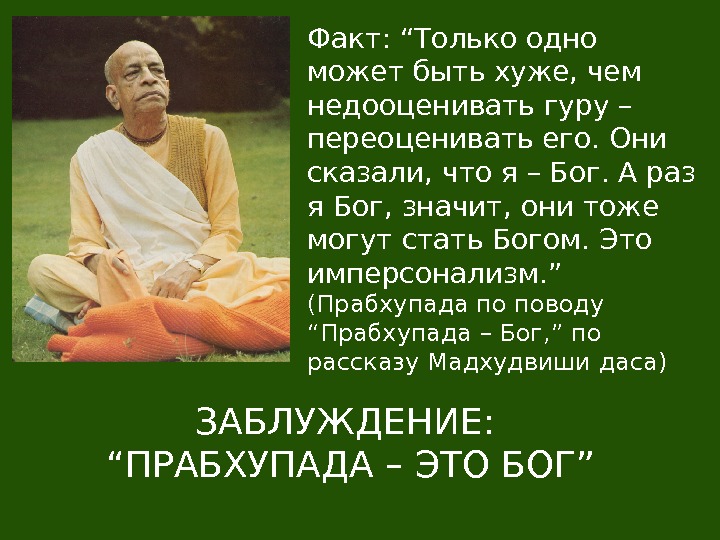 Факт: “Только одно может быть хуже, чем недооценивать гуру – переоценивать его. Они сказали, что я – Бог. А раз я Бог, значит, они тоже могут стать Богом. Это имперсонализм.”
(Прабхупада по поводу “Прабхупада – Бог,” по рассказу Мадхудвиши даса)

ЗАБЛУЖДЕНИЕ:
“ПРАБХУПАДА – ЭТО БОГ”